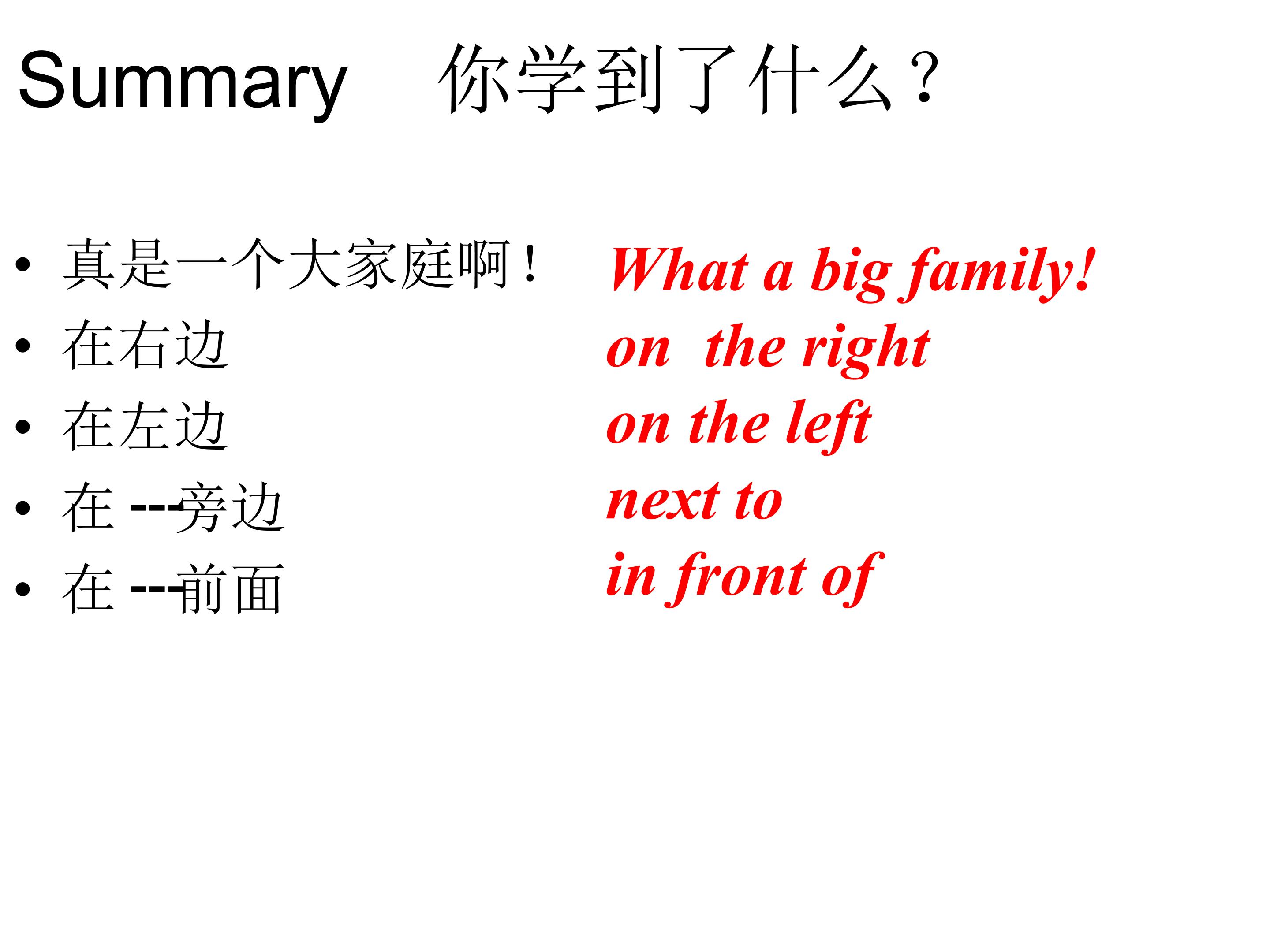 Summary 你学到了什么？

• 真是一个大家庭啊！
• 在右边
• 在左边
• 在 ---旁边
• 在 ---前面

What a big family!
on the right
on the left
next to
in front of